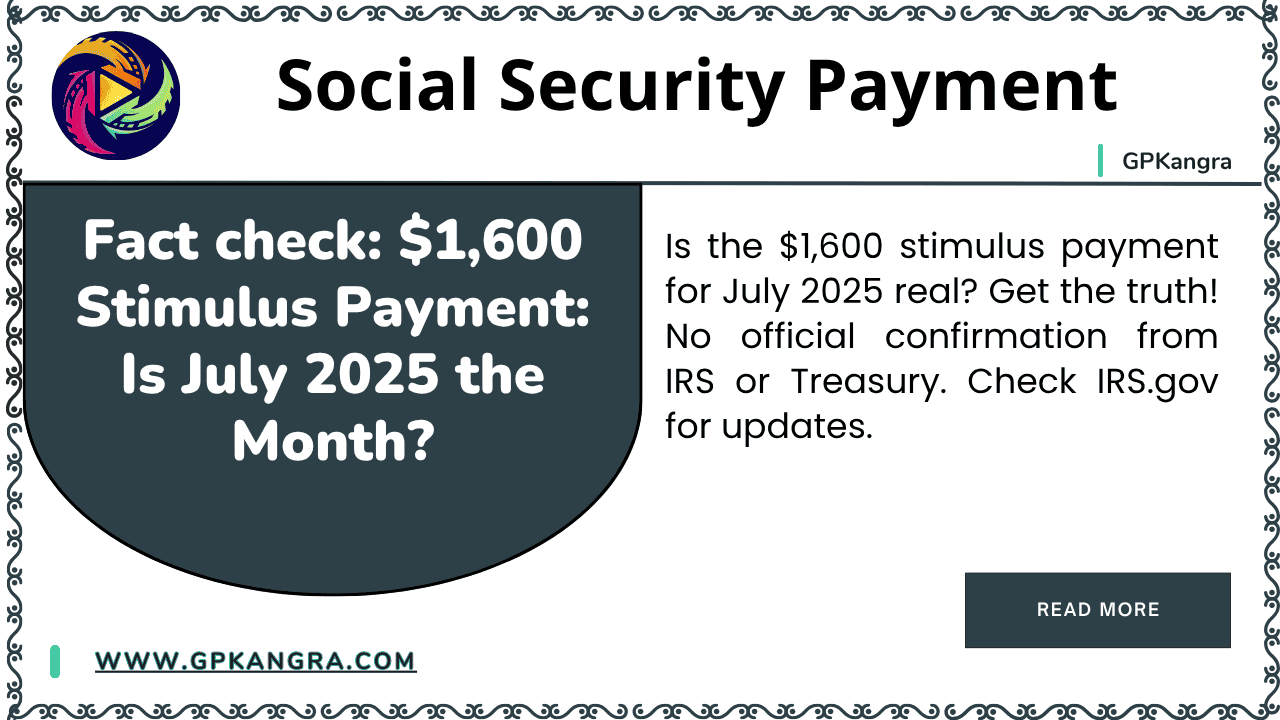 Social Security Payment

GPKangra

Fact check: \$1,600 Stimulus Payment: Is July 2025 the Month?

Is the \$1,600 stimulus payment for July 2025 real? Get the truth! No official confirmation from IRS or Treasury. Check IRS.gov for updates.

READ MORE

WWW.GPKANGRA.COM